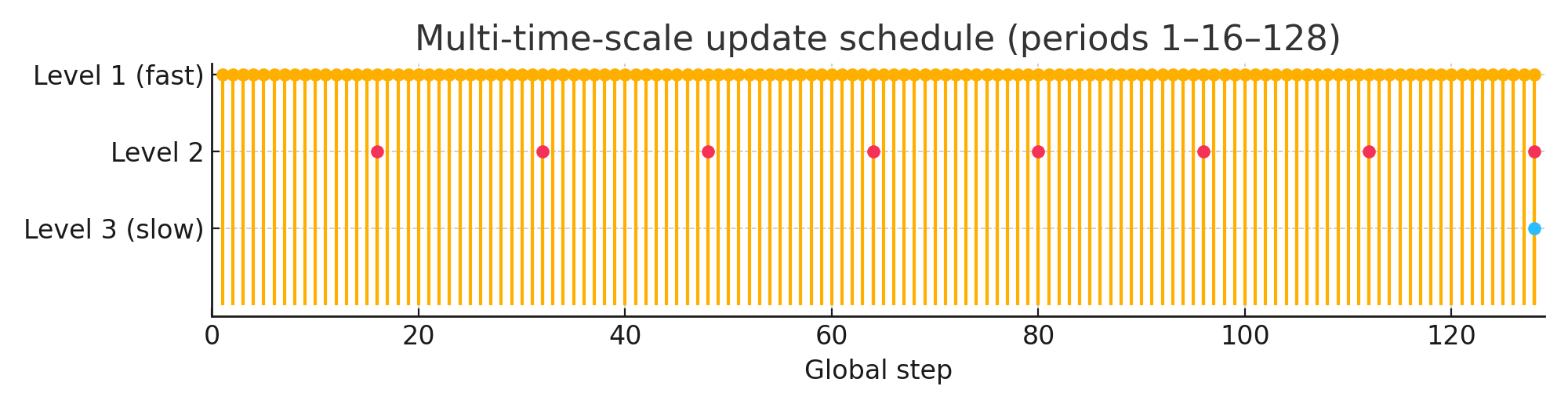 Multi-time-scale update schedule (periods 1–16–128)

Level 1 (fast)
Level 2
Level 3 (slow)

0
20
40
60
80
100
120

Global step